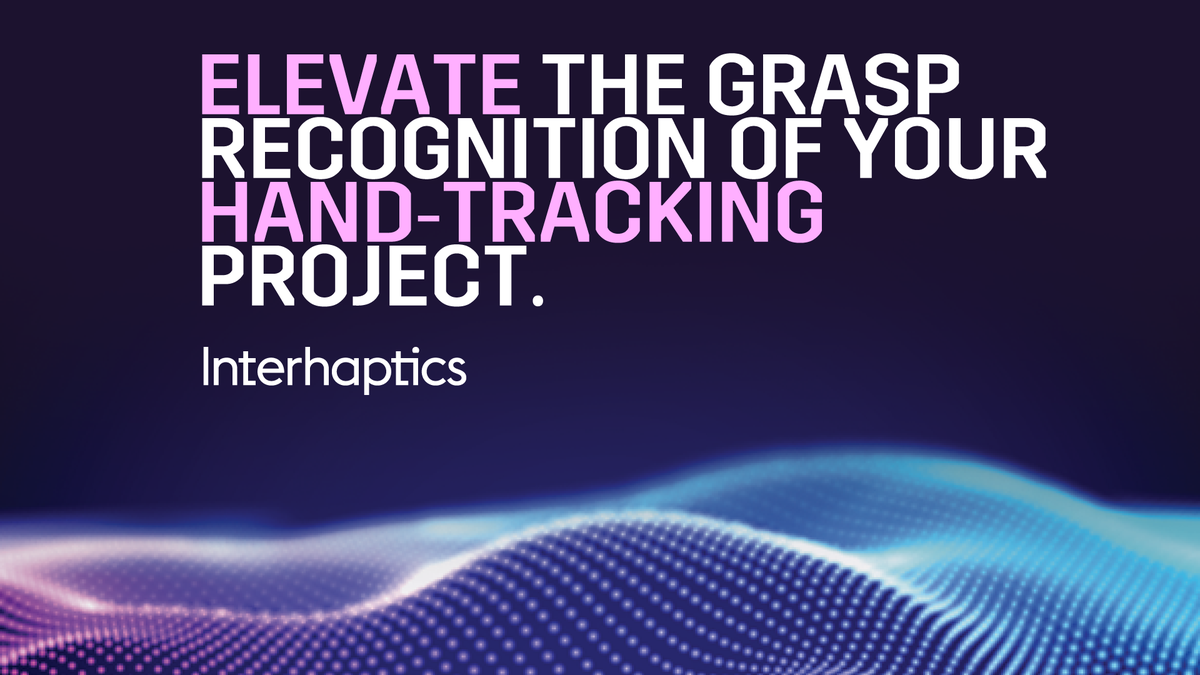 ELEVATE THE GRASP RECOGNITION OF YOUR HAND-TRACKING PROJECT.

Interhaptics